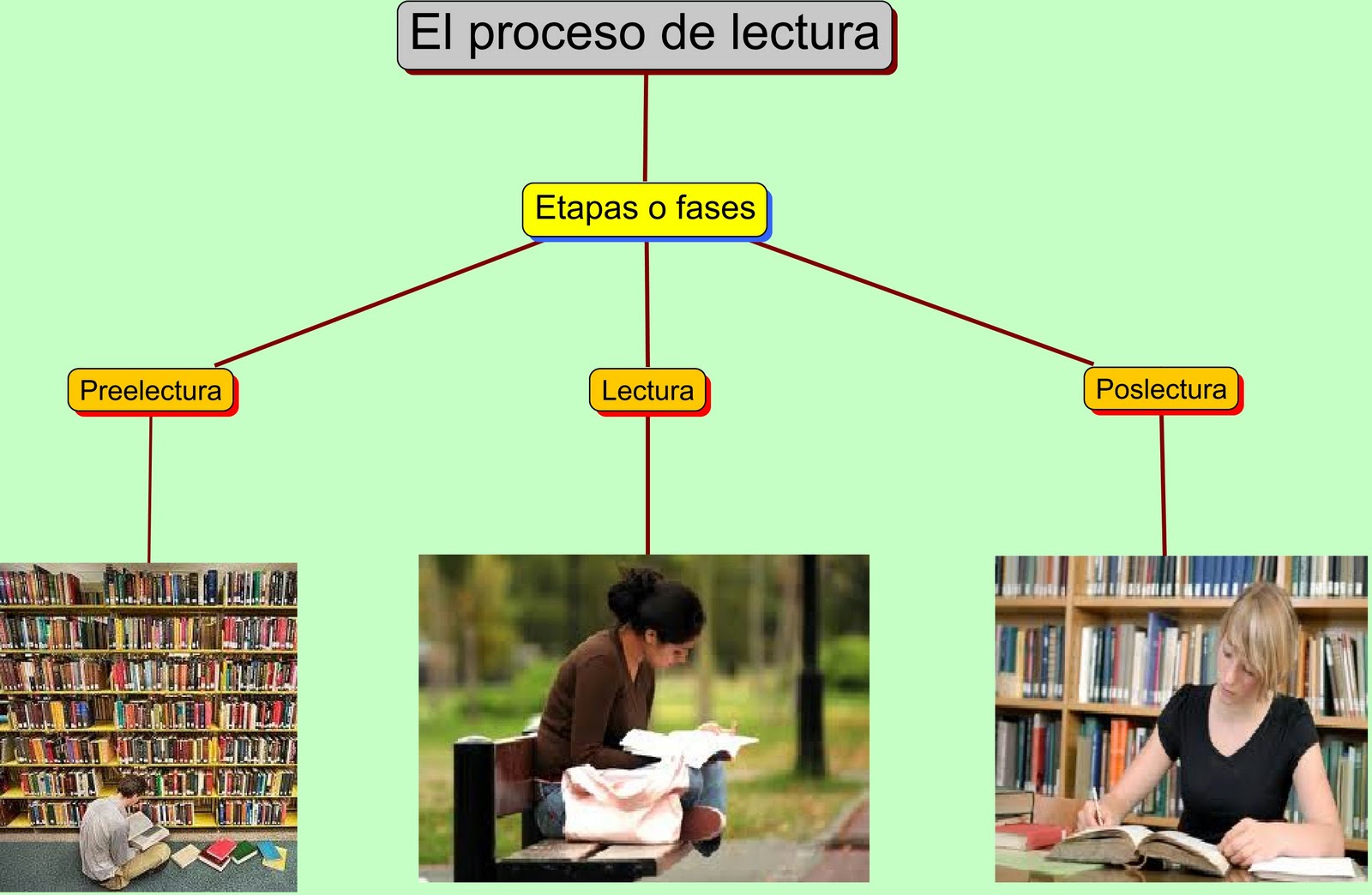 El proceso de lectura

Etapas o fases

Preelectura

Lectura

Poslectura